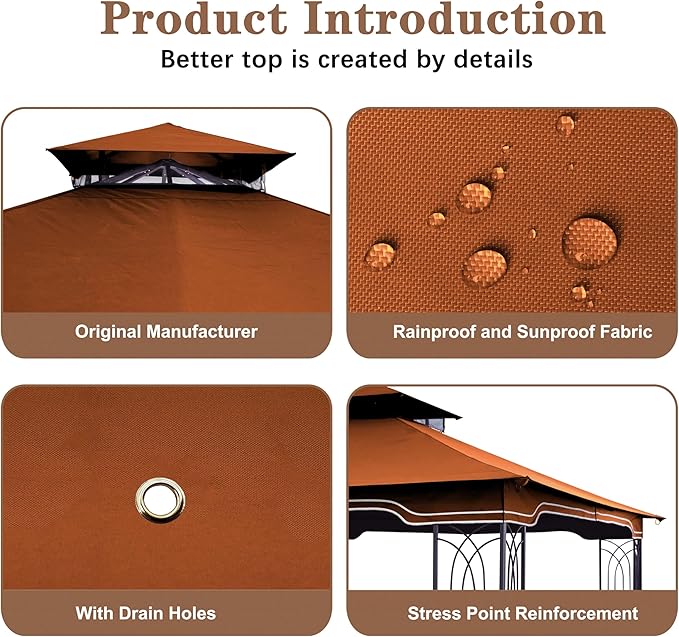 Product Introduction
Better top is created by details

Original Manufacturer

Rainproof and Sunproof Fabric

With Drain Holes

Stress Point Reinforcement